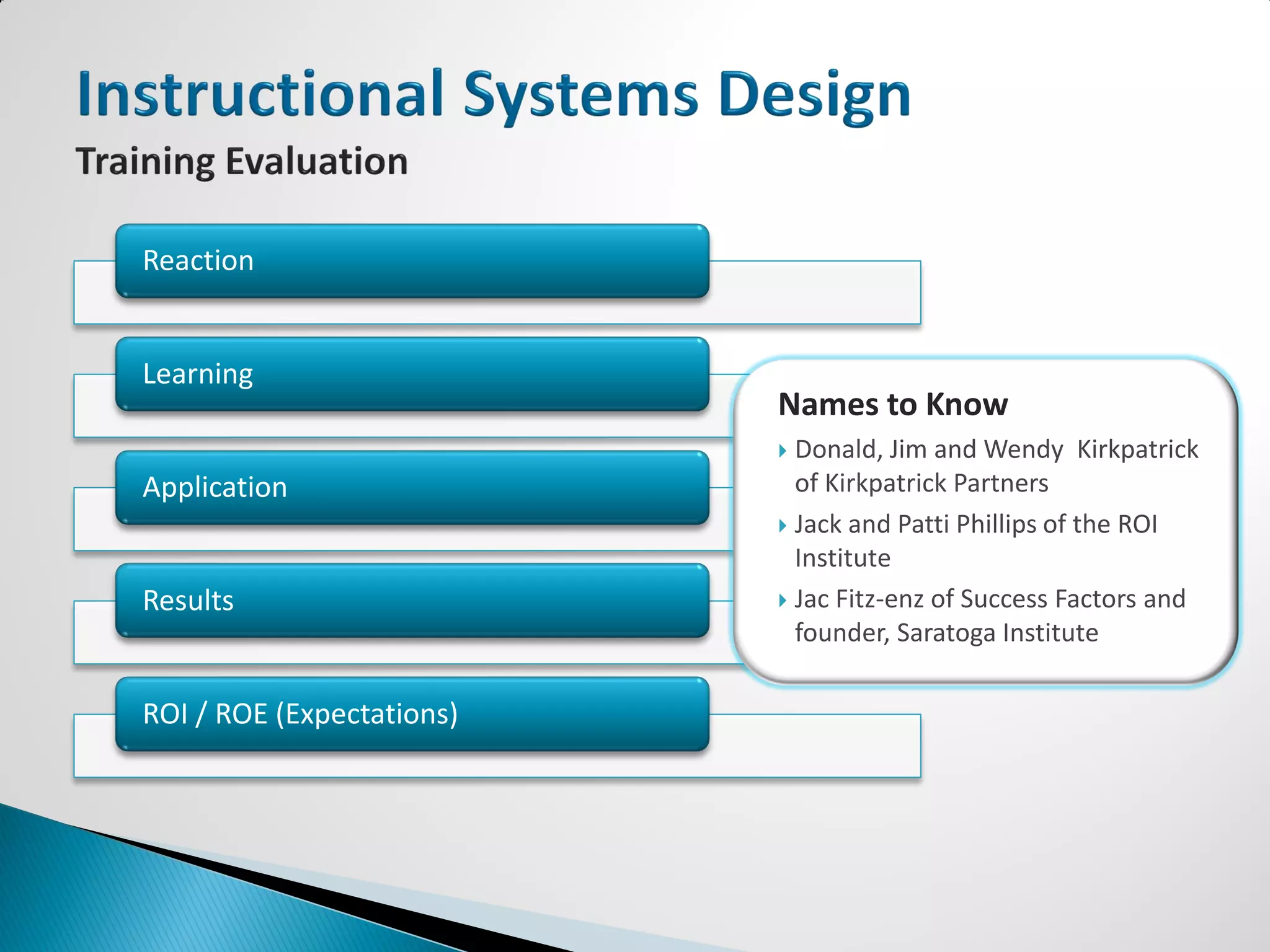 Instructional Systems Design
Training Evaluation

Reaction

Learning

Application

Results

ROI / ROE (Expectations)

Names to Know

Donald, Jim and Wendy Kirkpatrick of Kirkpatrick Partners

Jack and Patti Phillips of the ROI Institute

Jac Fitz-enz of Success Factors and founder, Saratoga Institute